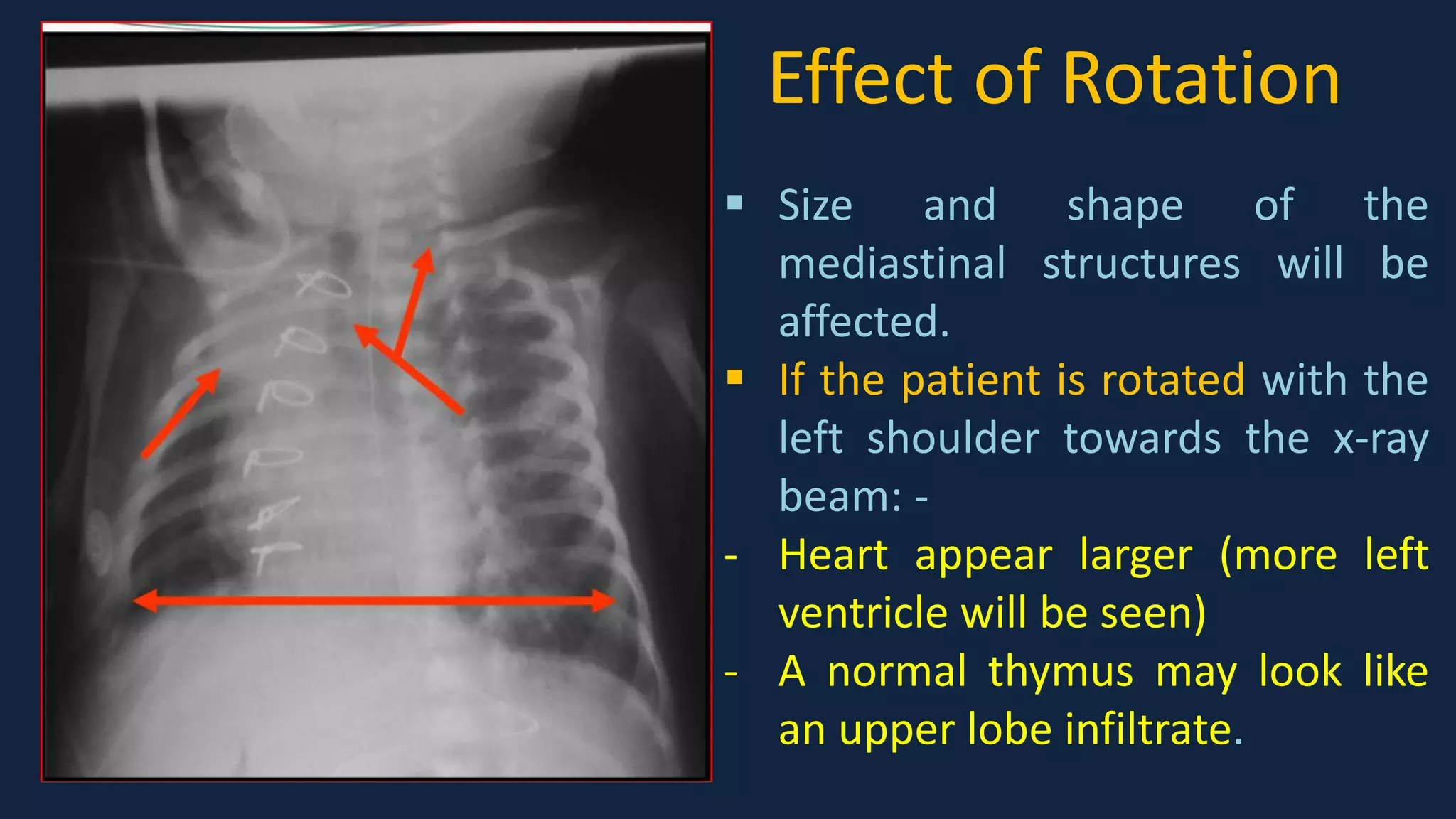 Effect of Rotation

▪ Size and shape of the mediastinal structures will be affected.

▪ If the patient is rotated with the left shoulder towards the x-ray beam: -

- Heart appear larger (more left ventricle will be seen)

- A normal thymus may look like an upper lobe infiltrate.